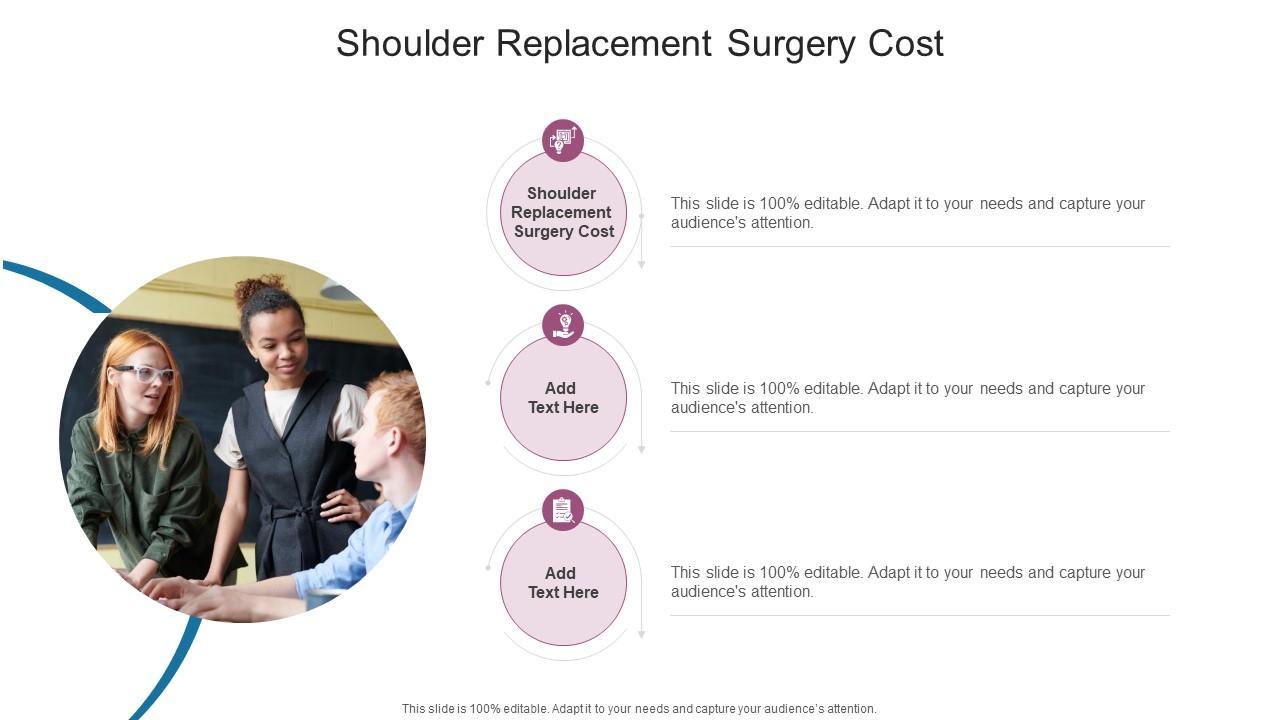 Shoulder Replacement Surgery Cost

Shoulder Replacement Surgery Cost

This slide is 100% editable. Adapt it to your needs and capture your audience's attention.

Add Text Here

This slide is 100% editable. Adapt it to your needs and capture your audience's attention.

Add Text Here

This slide is 100% editable. Adapt it to your needs and capture your audience's attention.

This slide is 100% editable. Adapt it to your needs and capture your audience's attention.